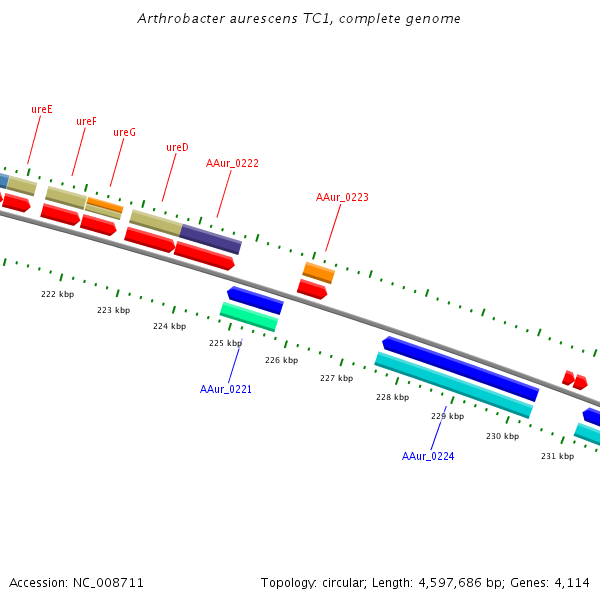 Arthrobacter aurescens TC1, complete genome

ureE

ureF

ureG

ureD

AAur_0222

AAur_0223

222 kbp

223 kbp

224 kbp

225 kbp

226 kbp

227 kbp

228 kbp

229 kbp

230 kbp

231 kbp

AAur_0221

AAur_0224

Accession: NC_008711

Topology: circular; Length: 4,597,686 bp; Genes: 4,114